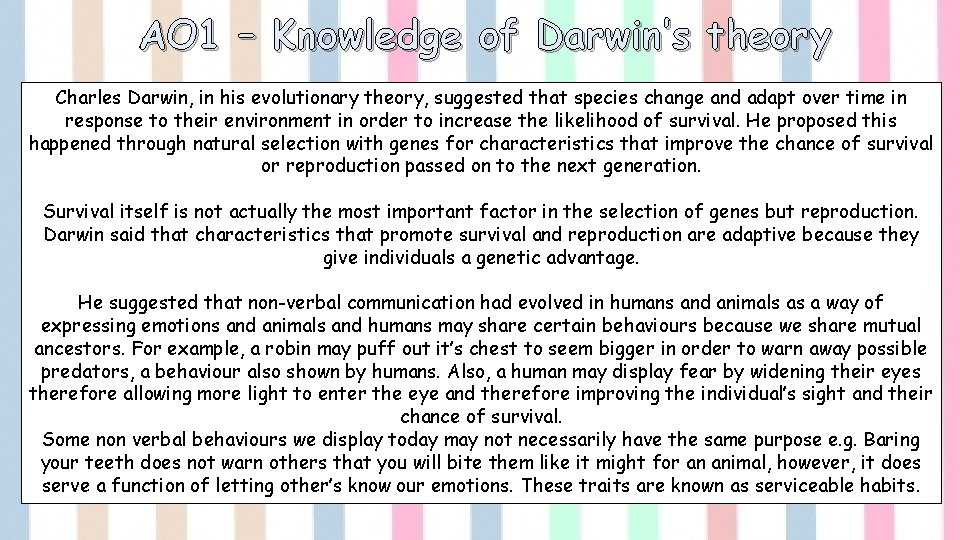 AO1 – Knowledge of Darwin's theory

Charles Darwin, in his evolutionary theory, suggested that species change and adapt over time in response to their environment in order to increase the likelihood of survival. He proposed this happened through natural selection with genes for characteristics that improve the chance of survival or reproduction passed on to the next generation.

Survival itself is not actually the most important factor in the selection of genes but reproduction. Darwin said that characteristics that promote survival and reproduction are adaptive because they give individuals a genetic advantage.

He suggested that non-verbal communication had evolved in humans and animals as a way of expressing emotions and animals and humans may share certain behaviours because we share mutual ancestors. For example, a robin may puff out it's chest to seem bigger in order to warn away possible predators, a behaviour also shown by humans. Also, a human may display fear by widening their eyes therefore allowing more light to enter the eye and therefore improving the individual's sight and their chance of survival.
Some non verbal behaviours we display today may not necessarily have the same purpose e.g. Baring your teeth does not warn others that you will bite them like it might for an animal, however, it does serve a function of letting other's know our emotions. These traits are known as serviceable habits.